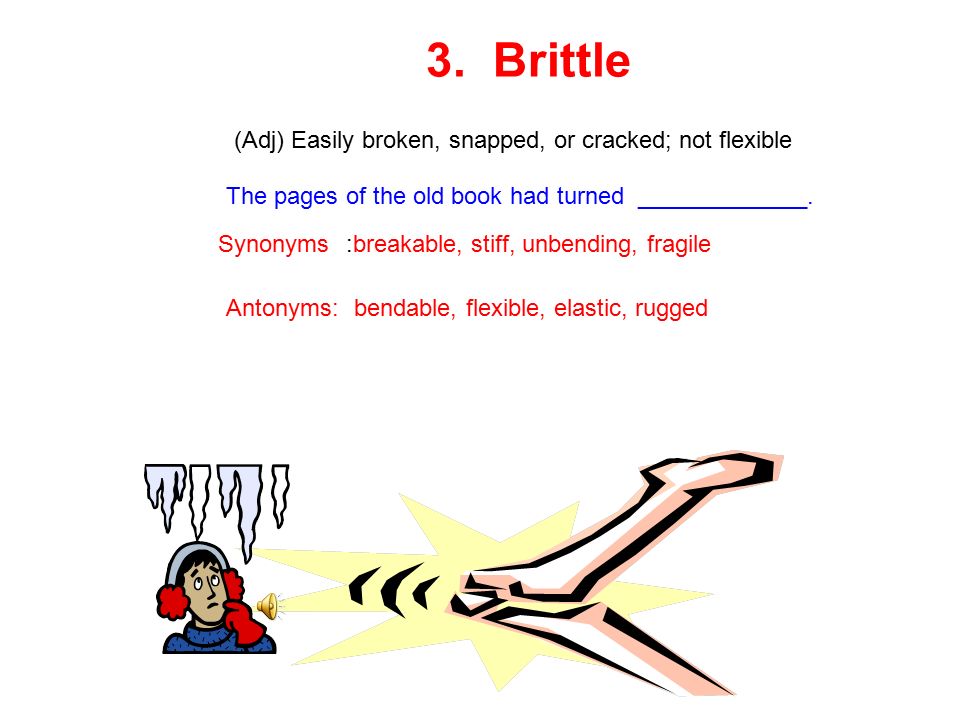 3. Brittle

(Adj) Easily broken, snapped, or cracked; not flexible

The pages of the old book had turned _____________.

Synonyms :breakable, stiff, unbending, fragile

Antonyms: bendable, flexible, elastic, rugged